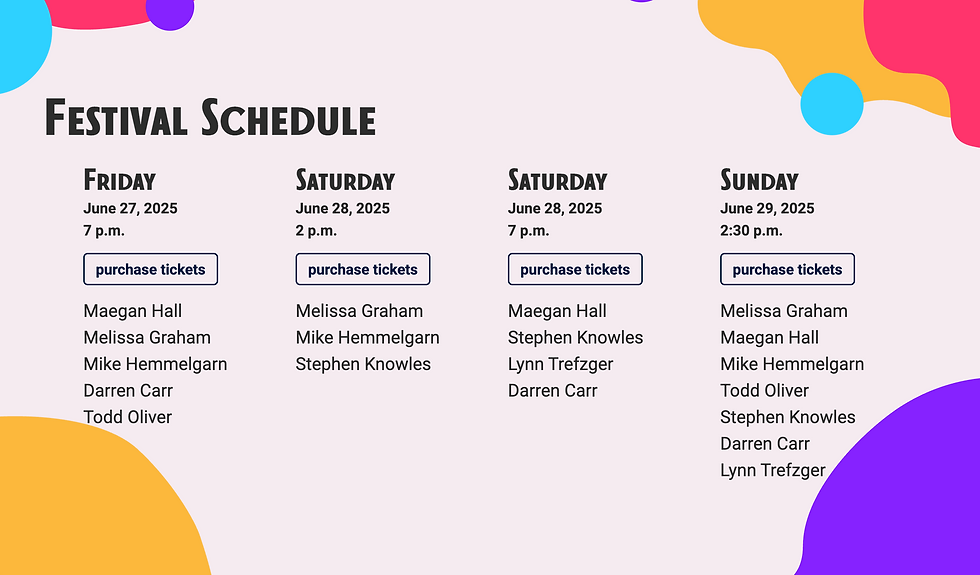 Festival Schedule

Friday
June 27, 2025
7 p.m.
purchase tickets
Maegan Hall
Melissa Graham
Mike Hemmelgarn
Darren Carr
Todd Oliver

Saturday
June 28, 2025
2 p.m.
purchase tickets
Melissa Graham
Mike Hemmelgarn
Stephen Knowles

Saturday
June 28, 2025
7 p.m.
purchase tickets
Maegan Hall
Stephen Knowles
Lynn Trefzger
Darren Carr

Sunday
June 29, 2025
2:30 p.m.
purchase tickets
Melissa Graham
Maegan Hall
Mike Hemmelgarn
Todd Oliver
Stephen Knowles
Darren Carr
Lynn Trefzger